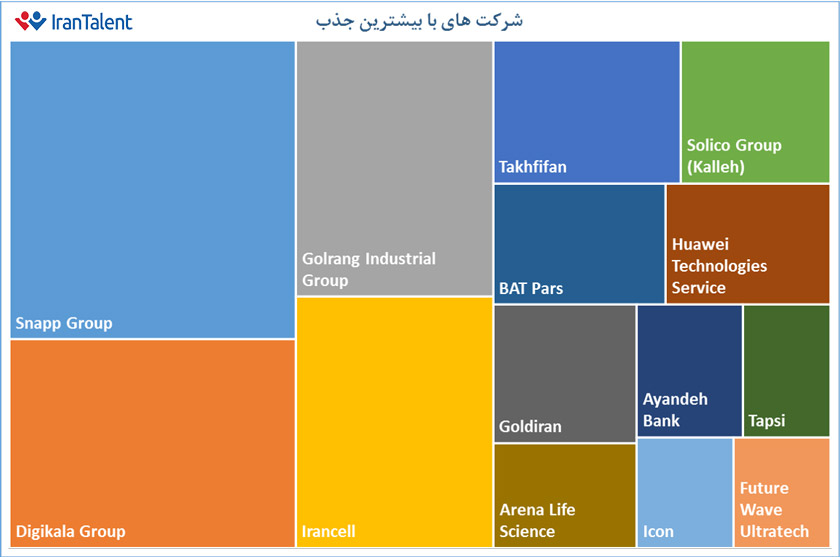 IranTalent

شرکت های با بیشترین جذب

Snapp Group

Digikala Group

Golrang Industrial Group

Irancell

Takhfifan

Solico Group (Kalleh)

BAT Pars

Huawei Technologies Service

Goldiran

Ayandeh Bank

Tapsi

Arena Life Science

Icon

Future Wave Ultratech